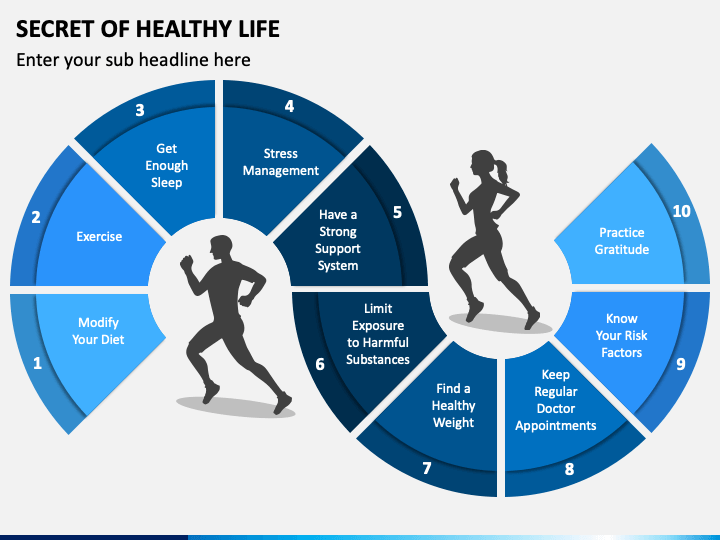 SECRET OF HEALTHY LIFE

Enter your sub headline here

1
Modify Your Diet

2
Exercise

3
Get Enough Sleep

4
Stress Management

5
Have a Strong Support System

6
Limit Exposure to Harmful Substances

7
Find a Healthy Weight

8
Keep Regular Doctor Appointments

9
Know Your Risk Factors

10
Practice Gratitude